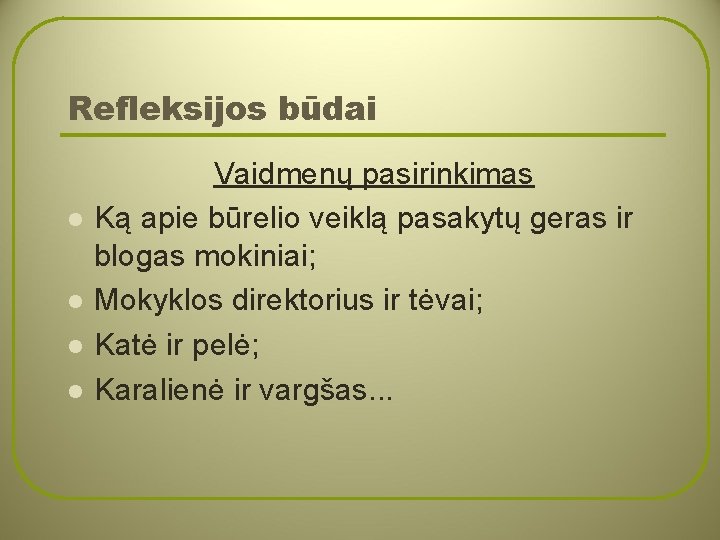 Refleksijos būdai

Vaidmenų pasirinkimas

- Ką apie būrelio veiklą pasakytų geras ir blogas mokiniai;
- Mokyklos direktorius ir tėvai;
- Katė ir pelė;
- Karalienė ir vargšas...